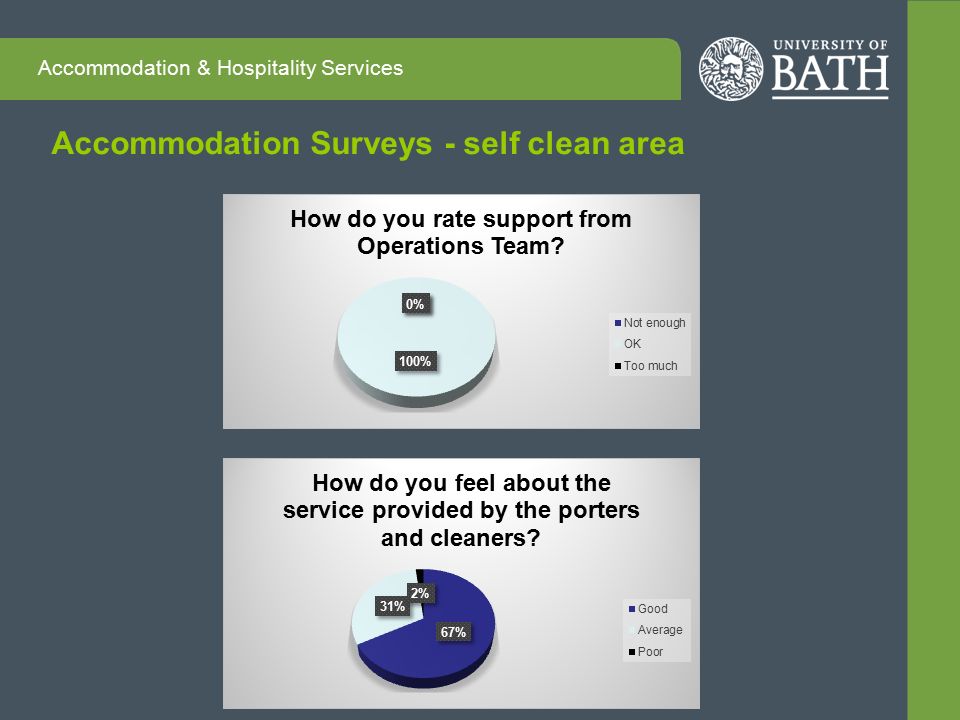 Accommodation & Hospitality Services

UNIVERSITY OF BATH

Accommodation Surveys - self clean area

How do you rate support from Operations Team?

0%

100%

Not enough
OK
Too much

How do you feel about the service provided by the porters and cleaners?

2%

31%

67%

Good
Average
Poor